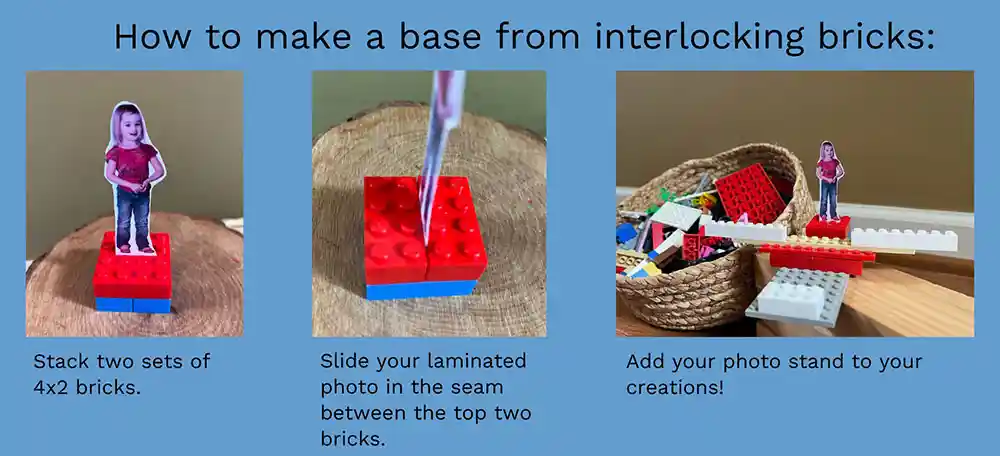 How to make a base from interlocking bricks:

Stack two sets of 4x2 bricks.

Slide your laminated photo in the seam between the top two bricks.

Add your photo stand to your creations!